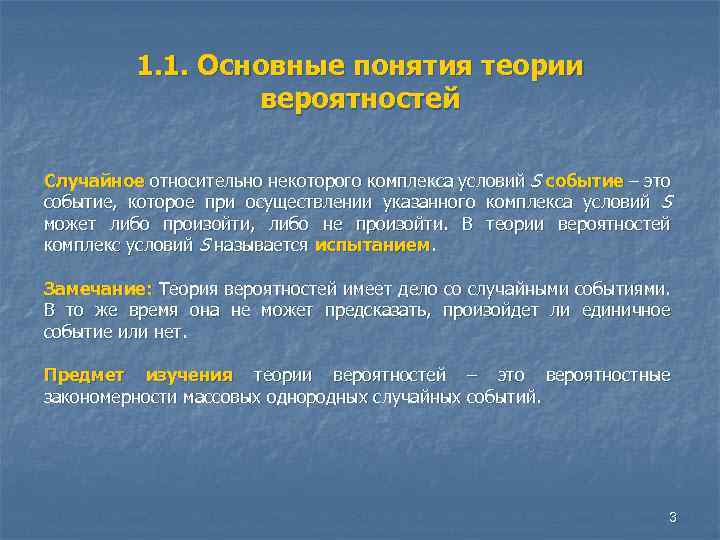 1.1. Основные понятия теории вероятностей

Случайное относительно некоторого комплекса условий $S$ событие – это событие, которое при осуществлении указанного комплекса условий $S$ может либо произойти, либо не произойти. В теории вероятностей комплекс условий $S$ называется испытанием.

Замечание: Теория вероятностей имеет дело со случайными событиями. В то же время она не может предсказать, произойдет ли единичное событие или нет.

Предмет изучения теории вероятностей – это вероятностные закономерности массовых однородных случайных событий.

3